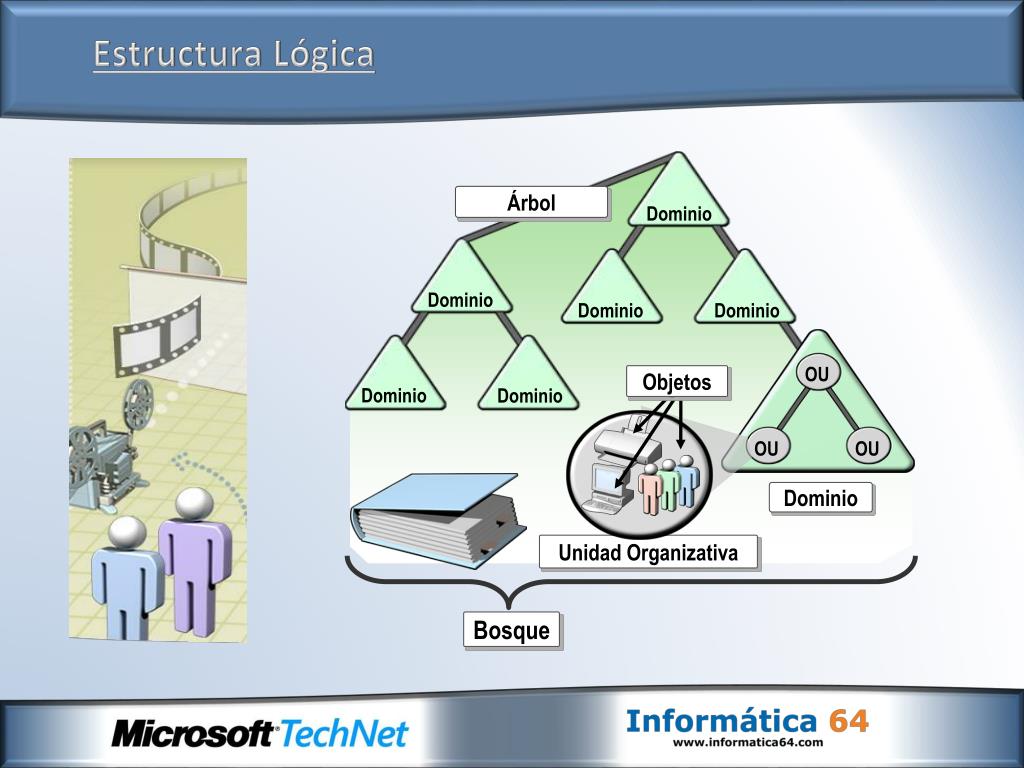 Estructura Lógica

Árbol

Dominio

Dominio

Dominio

Dominio

Dominio

Dominio

Objetos

OU

OU

OU

Dominio

Unidad Organizativa

Bosque

Microsoft TechNet

Informática 64
www.informatica64.com